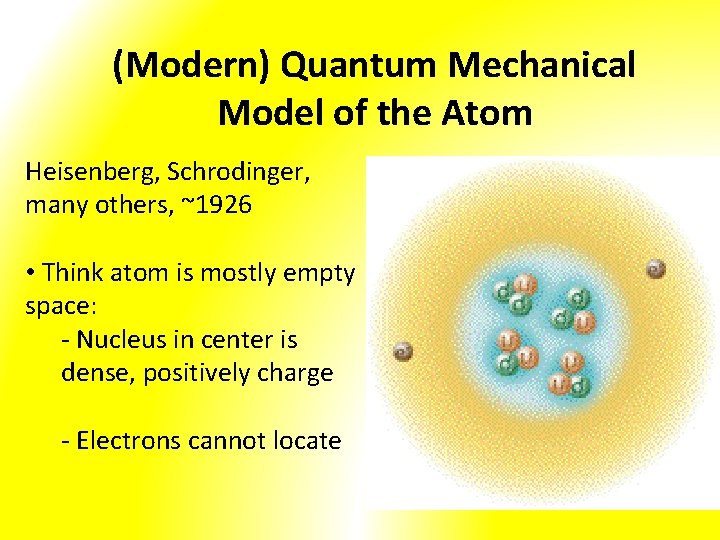 (Modern) Quantum Mechanical Model of the Atom

Heisenberg, Schrodinger, many others, ~1926

• Think atom is mostly empty space:
- Nucleus in center is dense, positively charge

- Electrons cannot locate